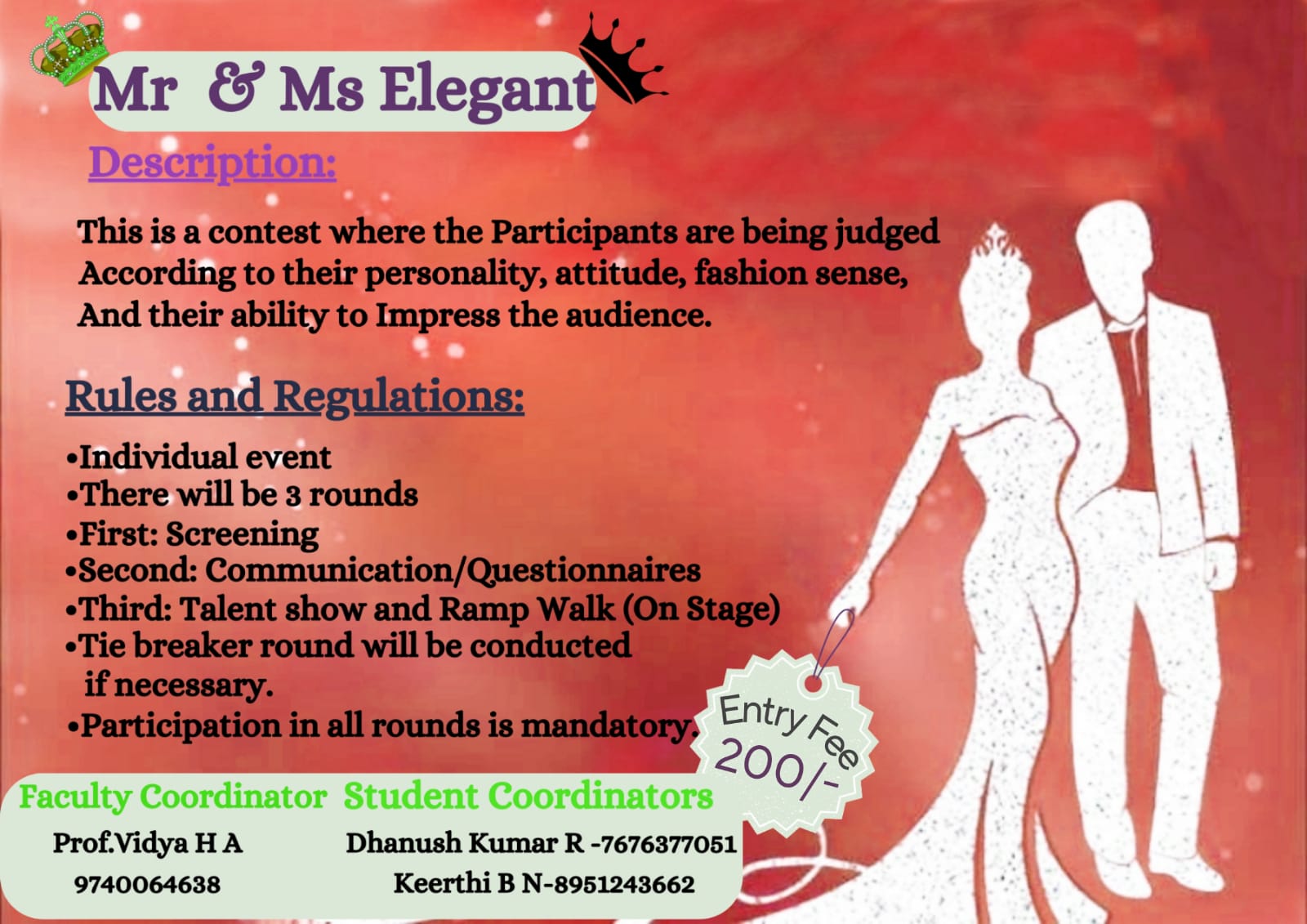 Mr & Ms Elegant

Description:

This is a contest where the Participants are being judged According to their personality, attitude, fashion sense, And their ability to Impress the audience.

Rules and Regulations:

•Individual event
•There will be 3 rounds
•First: Screening
•Second: Communication/Questionnaires
•Third: Talent show and Ramp Walk (On Stage)
•Tie breaker round will be conducted if necessary.
•Participation in all rounds is mandatory.

Entry Fee 200/-

Faculty Coordinator
Prof.Vidya H A
9740064638

Student Coordinators
Dhanush Kumar R -7676377051
Keerthi B N-8951243662